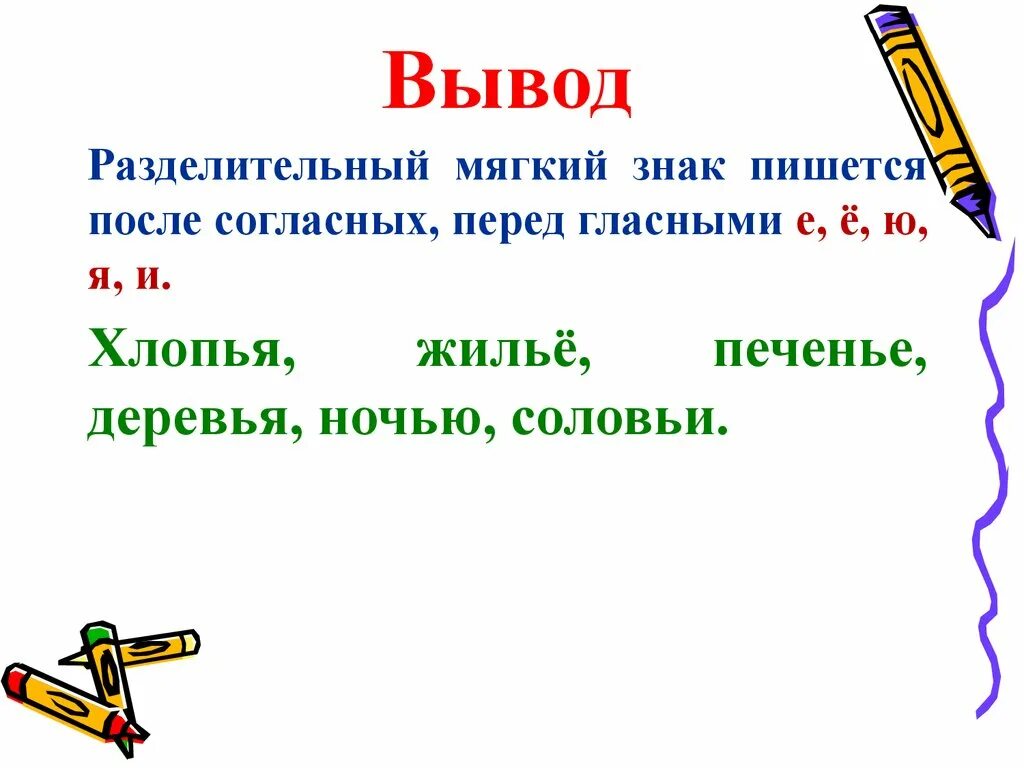 Вывод

Разделительный мягкий знак пишется после согласных, перед гласными е, ё, ю, я, и.

Хлопья, жильё, печенье, деревья, ночью, соловьи.